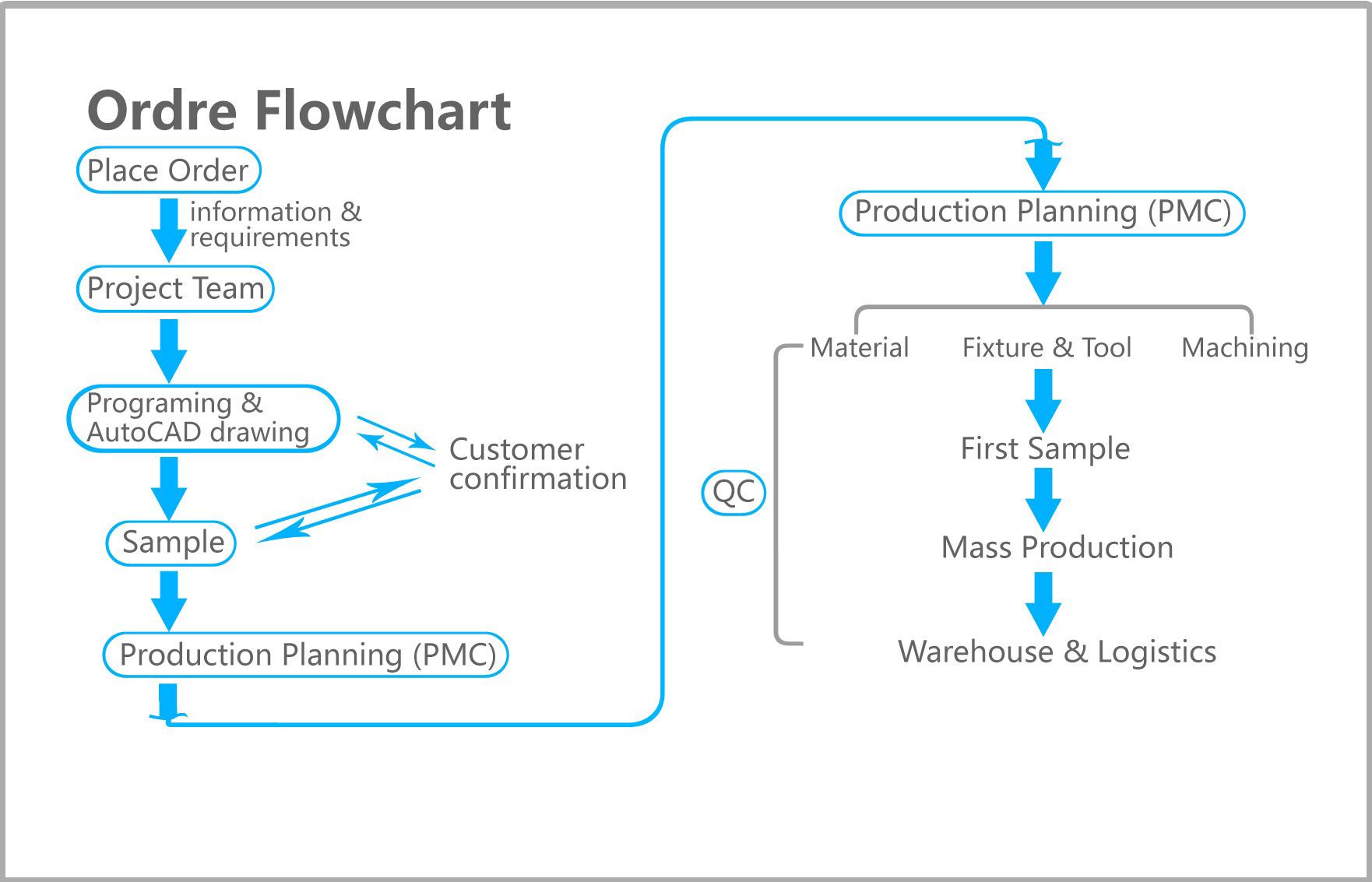 Ordre Flowchart

Place Order

information & requirements

Project Team

Programing & AutoCAD drawing

Customer confirmation

Sample

Production Planning (PMC)

Production Planning (PMC)

Material

Fixture & Tool

Machining

QC

First Sample

Mass Production

Warehouse & Logistics